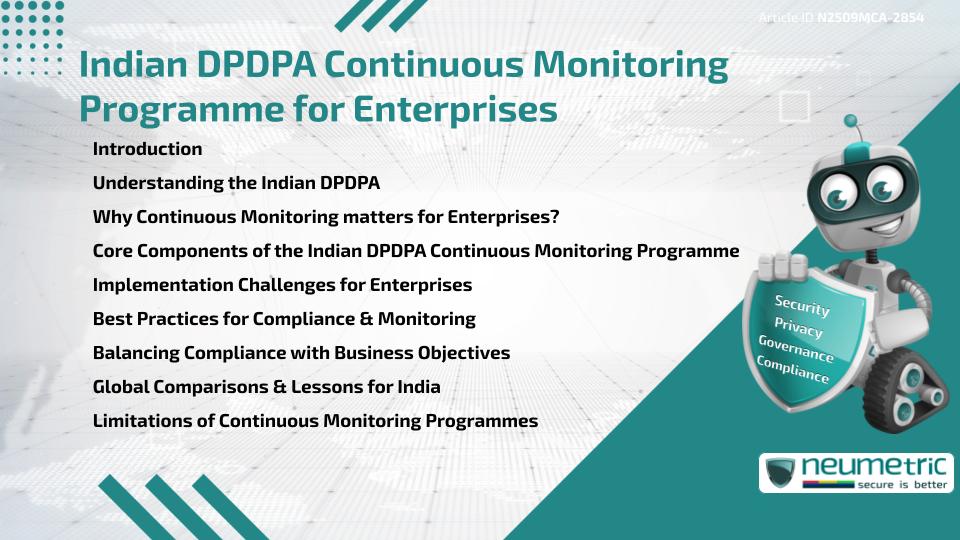 Article ID N2509MCA-2854

Indian DPDPA Continuous Monitoring Programme for Enterprises

Introduction

Understanding the Indian DPDPA

Why Continuous Monitoring matters for Enterprises?

Core Components of the Indian DPDPA Continuous Monitoring Programme

Implementation Challenges for Enterprises

Best Practices for Compliance & Monitoring

Balancing Compliance with Business Objectives

Global Comparisons & Lessons for India

Limitations of Continuous Monitoring Programmes

Security
Privacy
Governance
Compliance

neumetric
secure is better